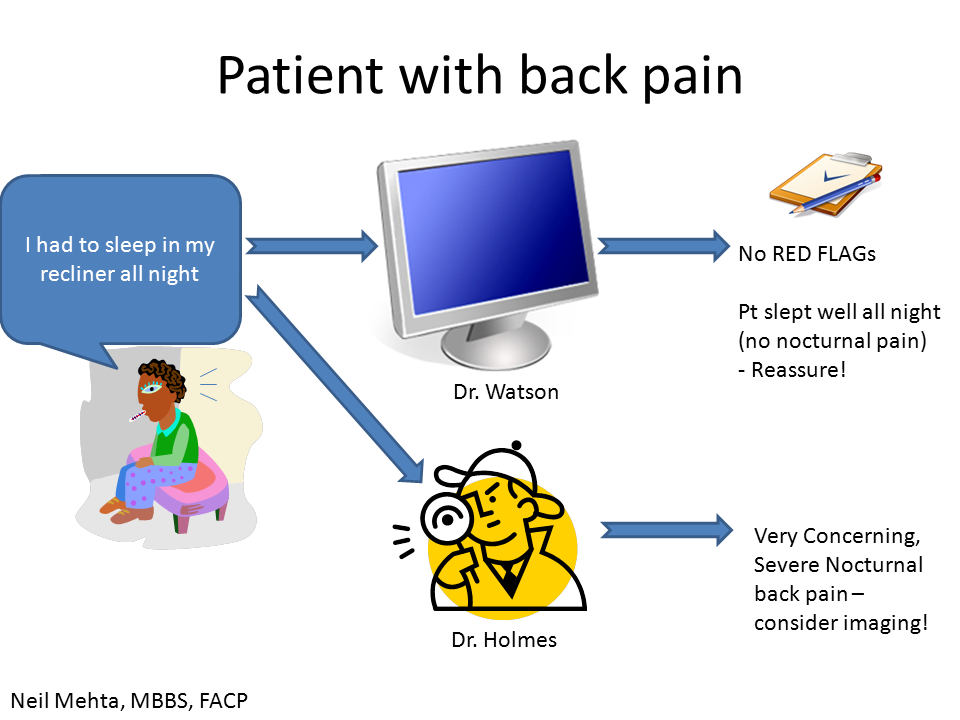 Patient with back pain

I had to sleep in my recliner all night

Dr. Watson

No RED FLAGs

Pt slept well all night (no nocturnal pain) - Reassure!

Dr. Holmes

Very Concerning, Severe Nocturnal back pain – consider imaging!

Neil Mehta, MBBS, FACP